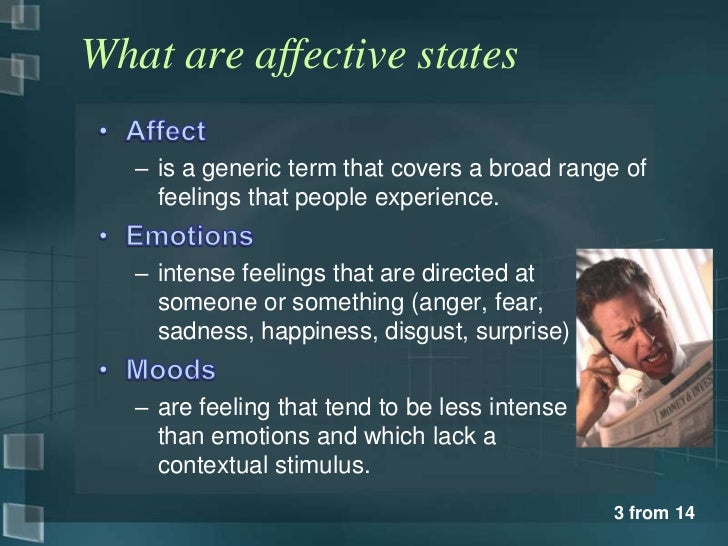 What are affective states

• Affect
– is a generic term that covers a broad range of feelings that people experience.

• Emotions
– intense feelings that are directed at someone or something (anger, fear, sadness, happiness, disgust, surprise)

• Moods
– are feeling that tend to be less intense than emotions and which lack a contextual stimulus.

MONEY & INVES

3 from 14